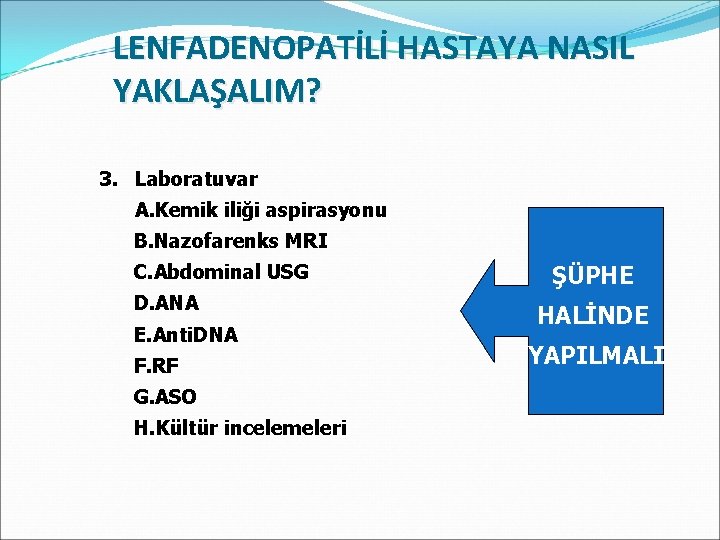 LENFADENOPATİLİ HASTAYA NASIL YAKLAŞALIM?

3. Laboratuvar
A.Kemik iliği aspirasyonu
B.Nazofarenks MRI
C.Abdominal USG
D.ANA
E.AntiDNA
F.RF
G.ASO
H.Kültür incelemeleri

ŞÜPHE HALİNDE YAPILMALI